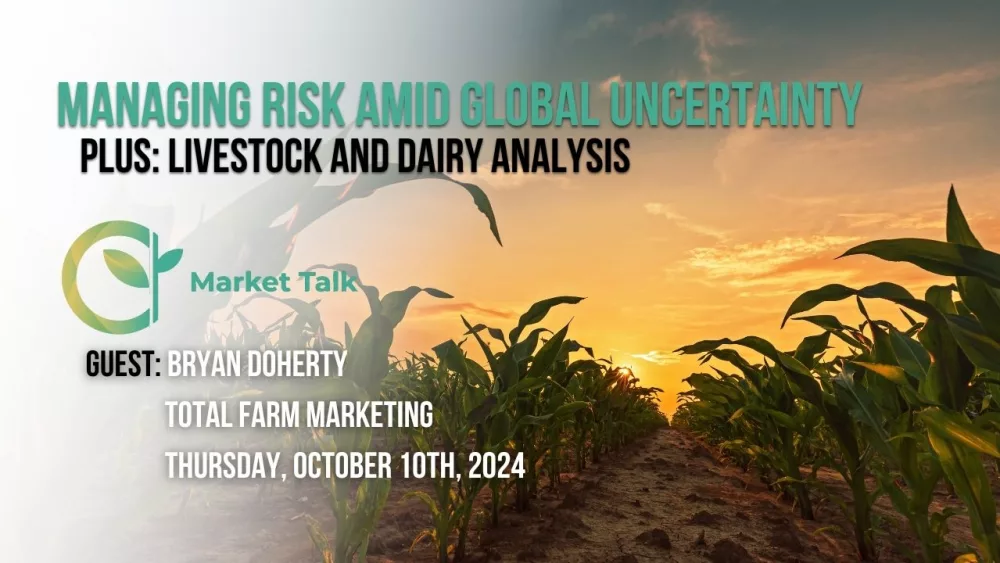 MANAGING RISK AMID GLOBAL UNCERTAINTY
PLUS: LIVESTOCK AND DAIRY ANALYSIS

Market Talk

GUEST: BRYAN DOHERTY
TOTAL FARM MARKETING
THURSDAY, OCTOBER 10TH, 2024